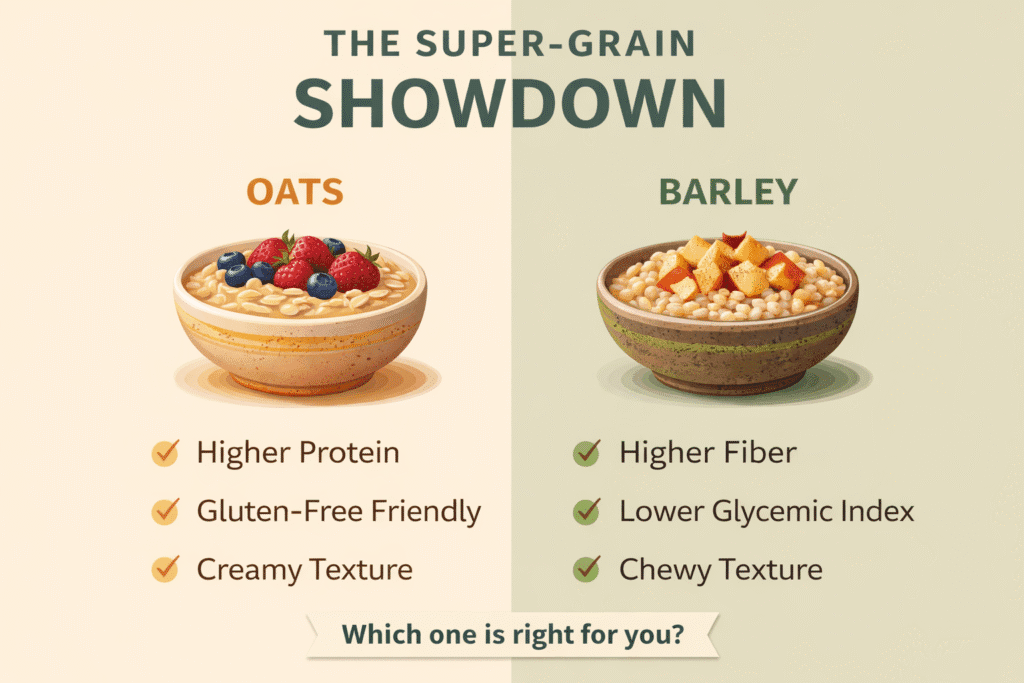 THE SUPER-GRAIN
SHOWDOWN

OATS

Higher Protein
Gluten-Free Friendly
Creamy Texture

BARLEY

Higher Fiber
Lower Glycemic Index
Chewy Texture

Which one is right for you?